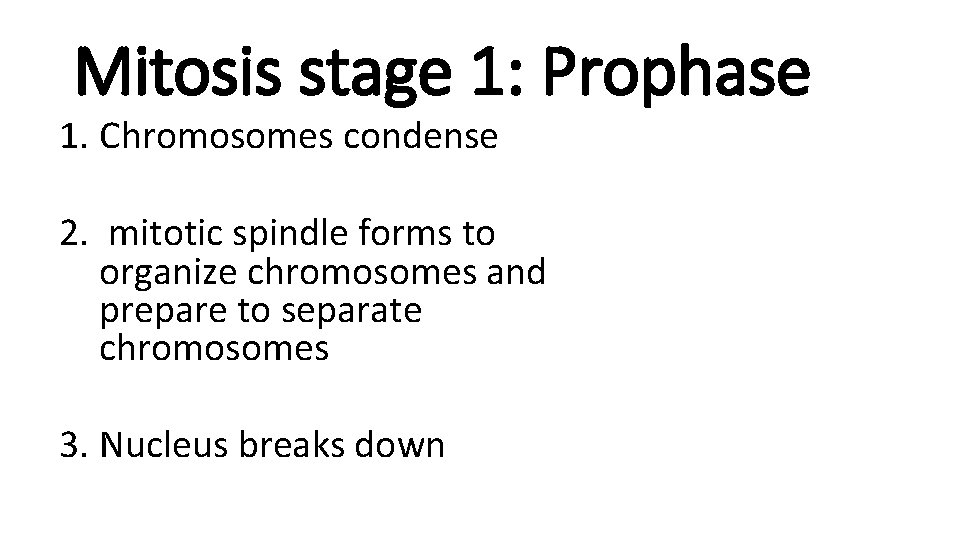 Mitosis stage 1: Prophase

1. Chromosomes condense

2. mitotic spindle forms to organize chromosomes and prepare to separate chromosomes

3. Nucleus breaks down